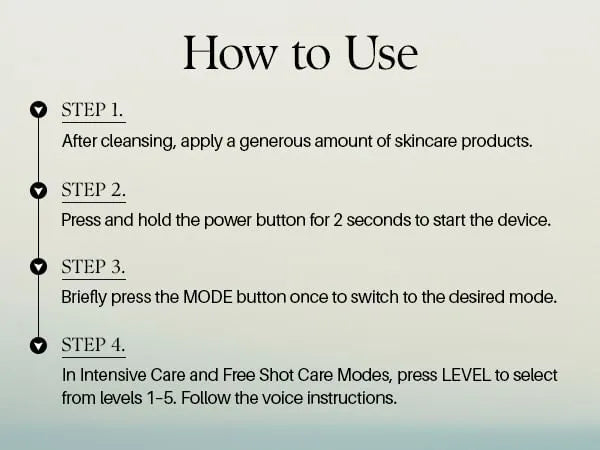 How to Use

STEP 1.

After cleansing, apply a generous amount of skincare products.

STEP 2.

Press and hold the power button for 2 seconds to start the device.

STEP 3.

Briefly press the MODE button once to switch to the desired mode.

STEP 4.

In Intensive Care and Free Shot Care Modes, press LEVEL to select from levels 1-5. Follow the voice instructions.